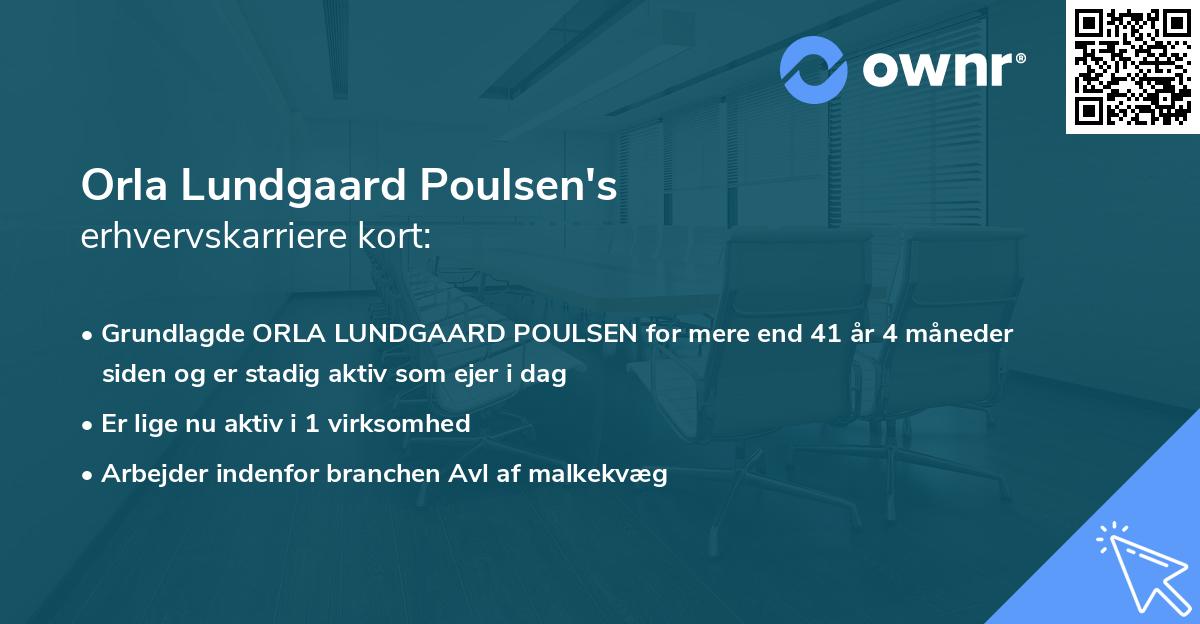 ownr®

Orla Lundgaard Poulsen's
erhvervskarriere kort:

• Grundlagde ORLA LUNDGAARD POULSEN for mere end 41 år 4 måneder siden og er stadig aktiv som ejer i dag

• Er lige nu aktiv i 1 virksomhed

• Arbejder indenfor branchen Avl af malkekvæg